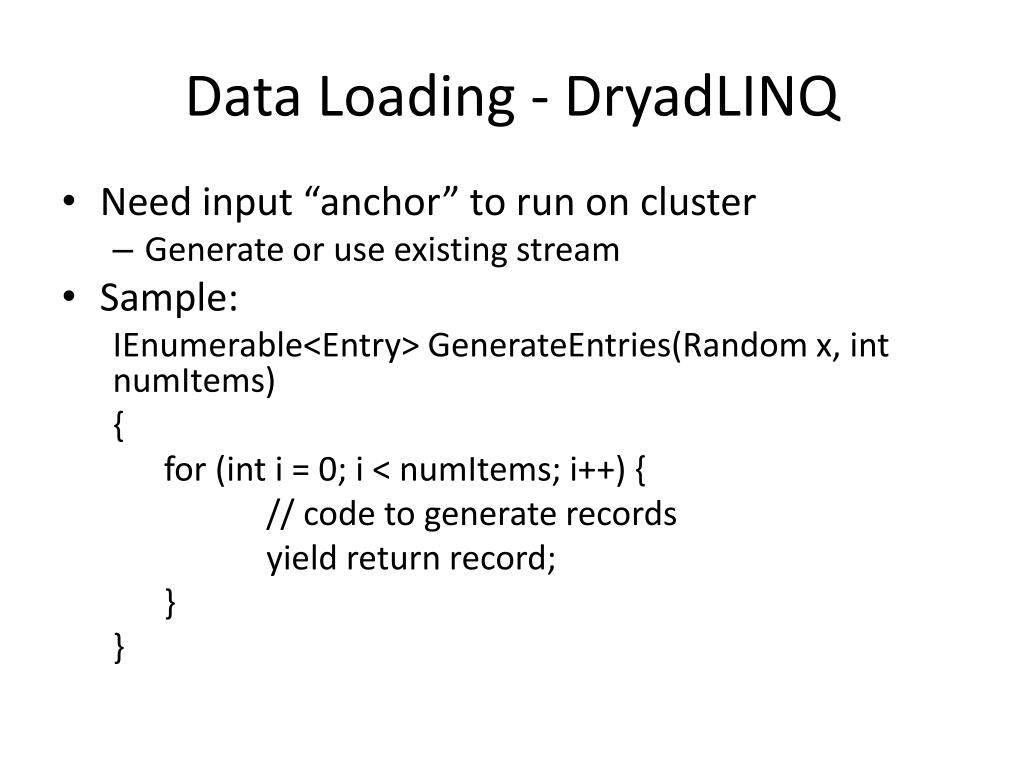 Data Loading - DryadLINQ

• Need input “anchor” to run on cluster
– Generate or use existing stream
• Sample:

IEnumerable<Entry> GenerateEntries(Random x, int numItems)
{
for (int i = 0; i < numItems; i++) {
// code to generate records
yield return record;
}
}